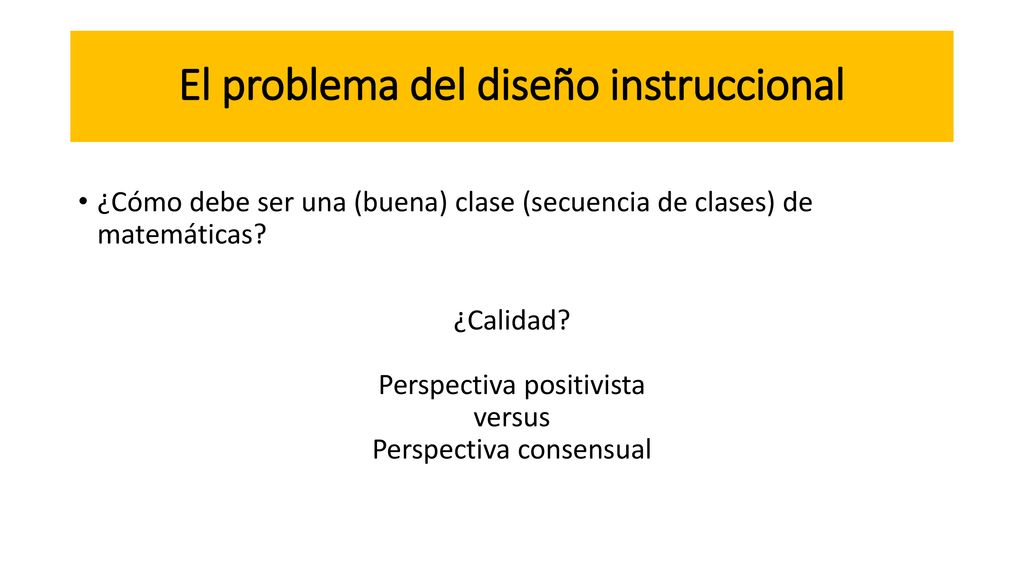 El problema del diseño instruccional

• ¿Cómo debe ser una (buena) clase (secuencia de clases) de matemáticas?

¿Calidad?

Perspectiva positivista
versus
Perspectiva consensual